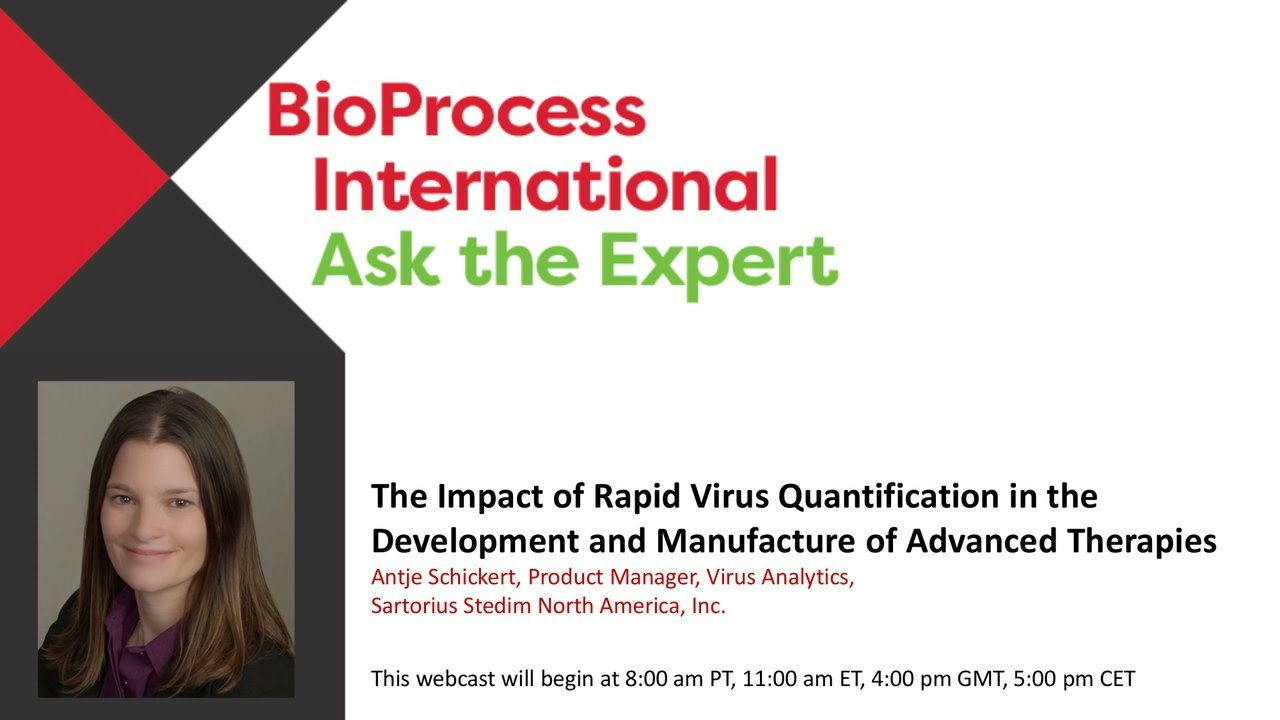 BioProcess International
Ask the Expert

The Impact of Rapid Virus Quantification in the Development and Manufacture of Advanced Therapies
Antje Schickert, Product Manager, Virus Analytics, Sartorius Stedim North America, Inc.

This webcast will begin at 8:00 am PT, 11:00 am ET, 4:00 pm GMT, 5:00 pm CET